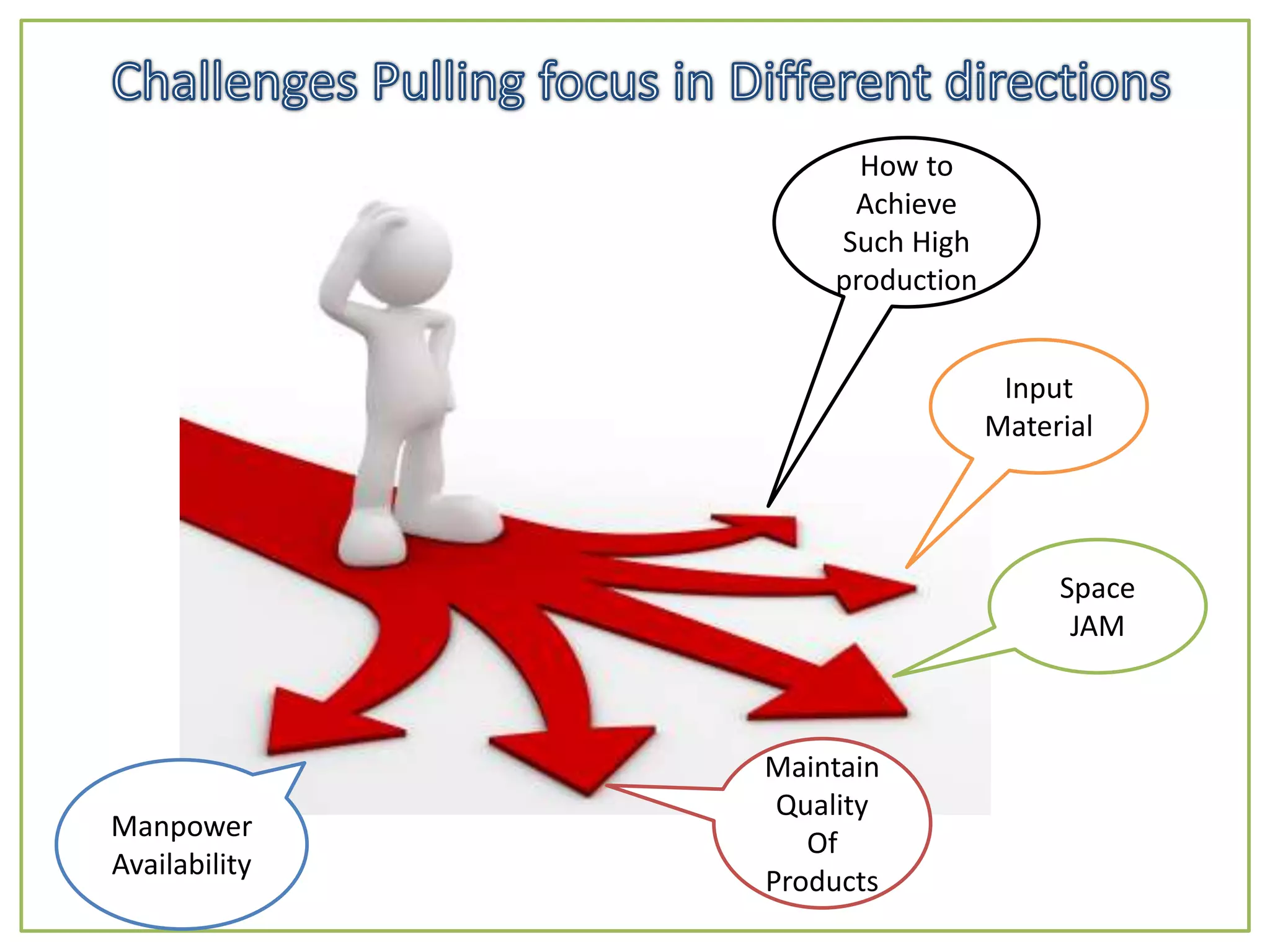 Challenges Pulling focus in Different directions

How to Achieve Such High production

Input Material

Space JAM

Maintain Quality Of Products

Manpower Availability